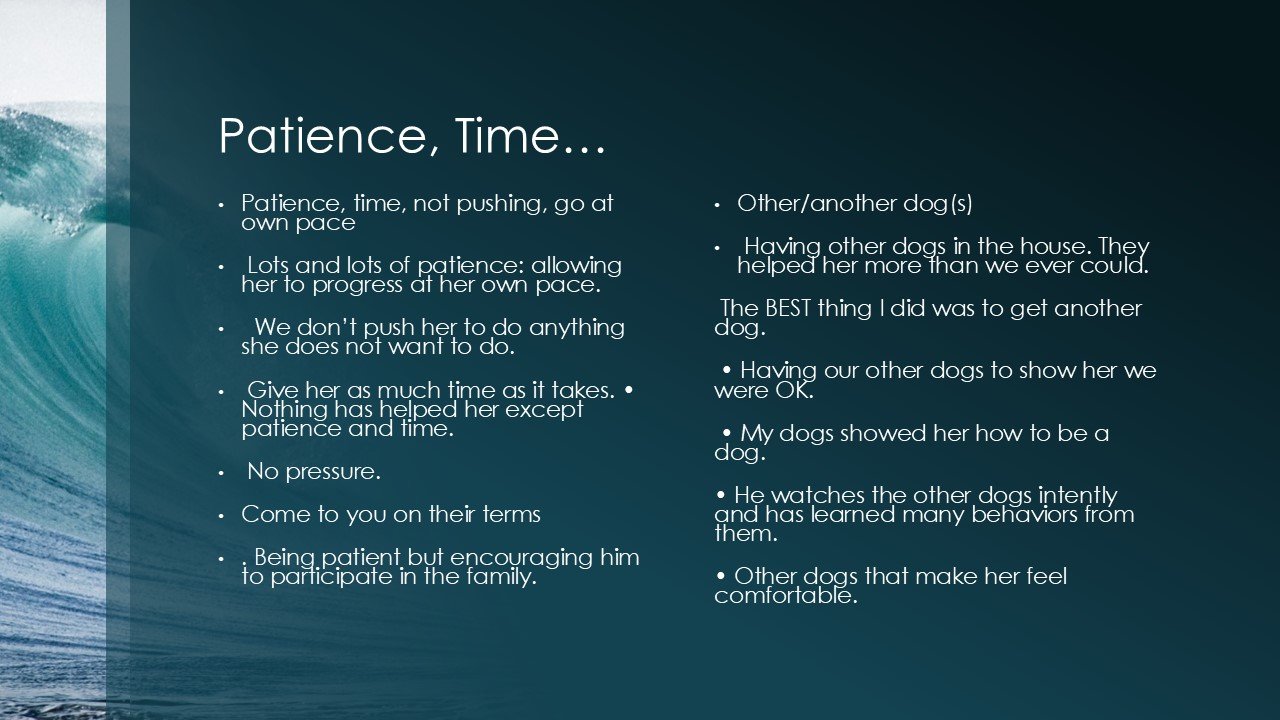 Patience, Time…

• Patience, time, not pushing, go at own pace

• Lots and lots of patience: allowing her to progress at her own pace.

• We don't push her to do anything she does not want to do.

• Give her as much time as it takes. • Nothing has helped her except patience and time.

• No pressure.

• Come to you on their terms

• . Being patient but encouraging him to participate in the family.

• Other/another dog(s)

• Having other dogs in the house. They helped her more than we ever could.

The BEST thing I did was to get another dog.

• Having our other dogs to show her we were OK.

• My dogs showed her how to be a dog.

• He watches the other dogs intently and has learned many behaviors from them.

• Other dogs that make her feel comfortable.